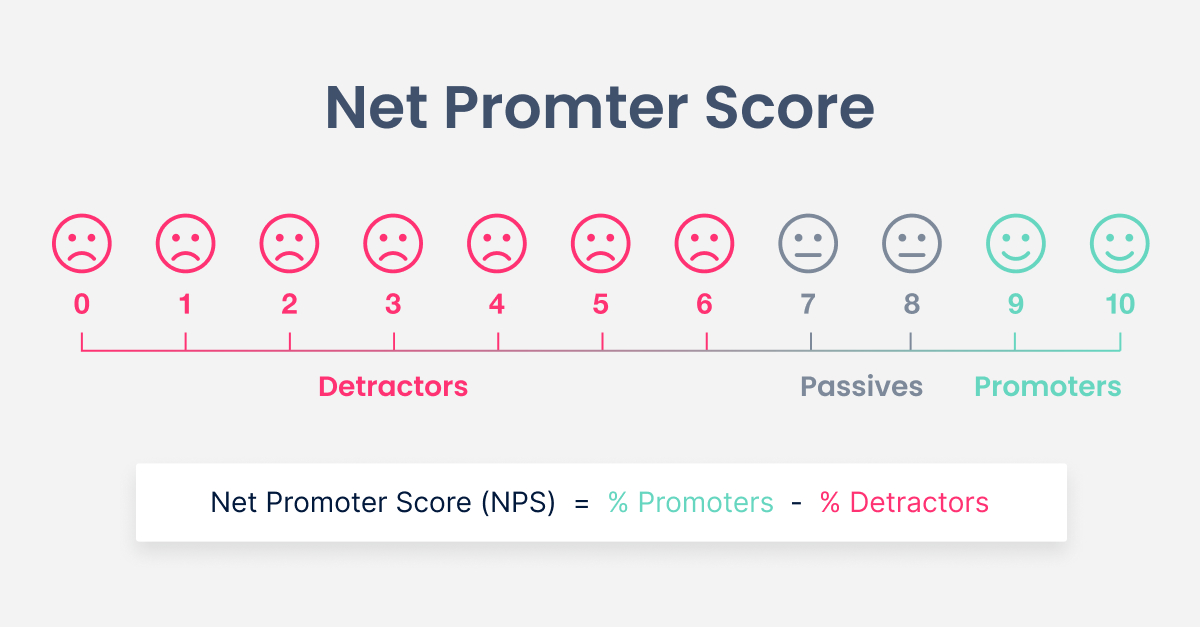 Net Promter Score

0 1 2 3 4 5 6 7 8 9 10

Detractors Passives Promoters

Net Promoter Score (NPS) = % Promoters - % Detractors